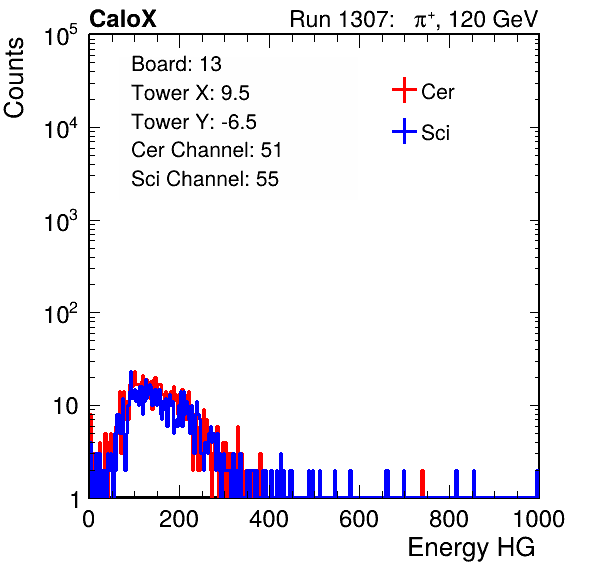 CaloX

Run 1307: $\pi^+$, 120 GeV

Counts

$10^5$

$10^4$

$10^3$

$10^2$

10

1

Board: 13
Tower X: 9.5
Tower Y: -6.5
Cer Channel: 51
Sci Channel: 55

Cer

Sci

0 200 400 600 800 1000

Energy HG